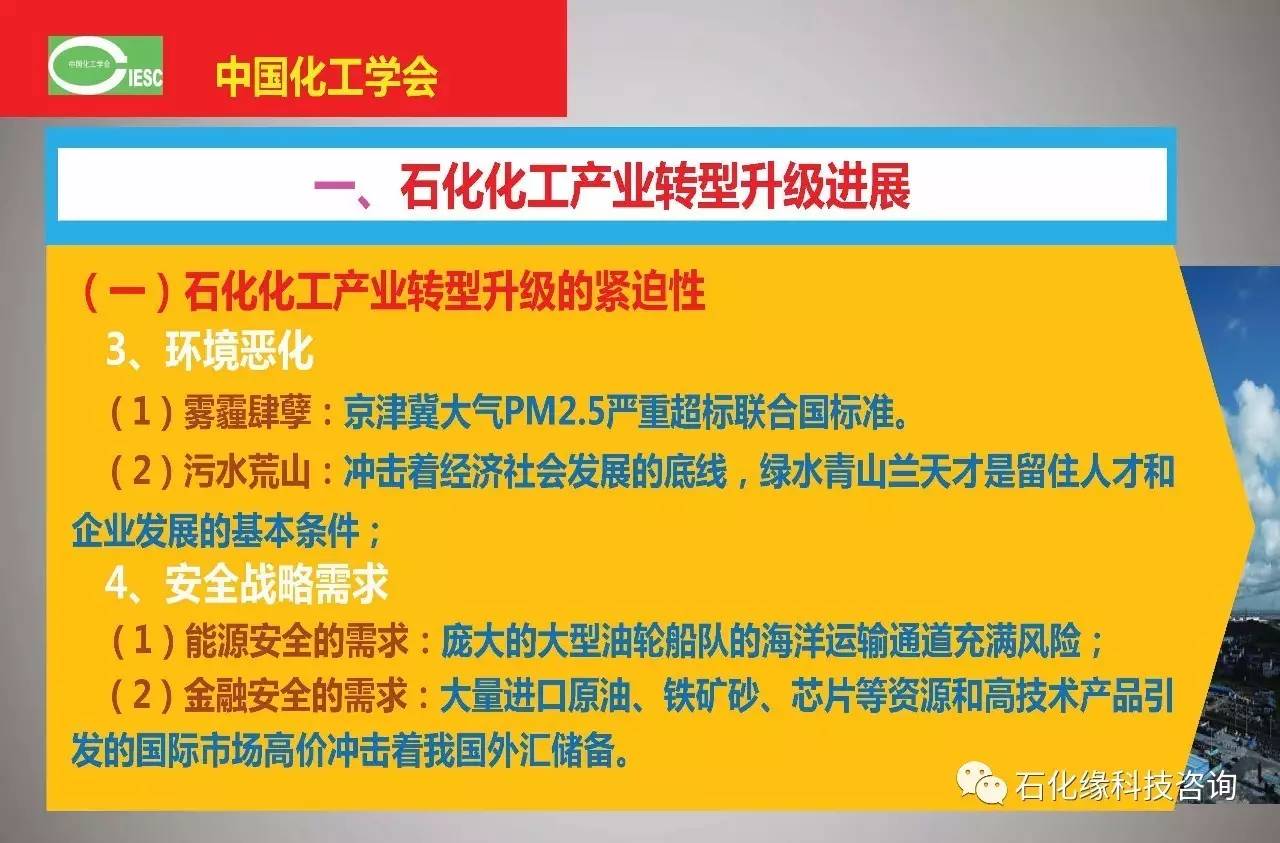 中国化工学会 CIESC

中国化工学会

一、石化化工产业转型升级进展

（一）石化化工产业转型升级的紧迫性

3、环境恶化

（1）雾霾肆孽：京津冀大气PM2.5严重超标联合国标准。

（2）污水荒山：冲击着经济社会发展的底线，绿水青山兰天才是留住人才和企业发展的基本条件；

4、安全战略需求

（1）能源安全的需求：庞大的大型油轮船队的海洋运输通道充满风险；

（2）金融安全的需求：大量进口原油、铁矿砂、芯片等资源和高技术产品引发的国际市场高价冲击着我国外汇储备。

石化缘科技咨询